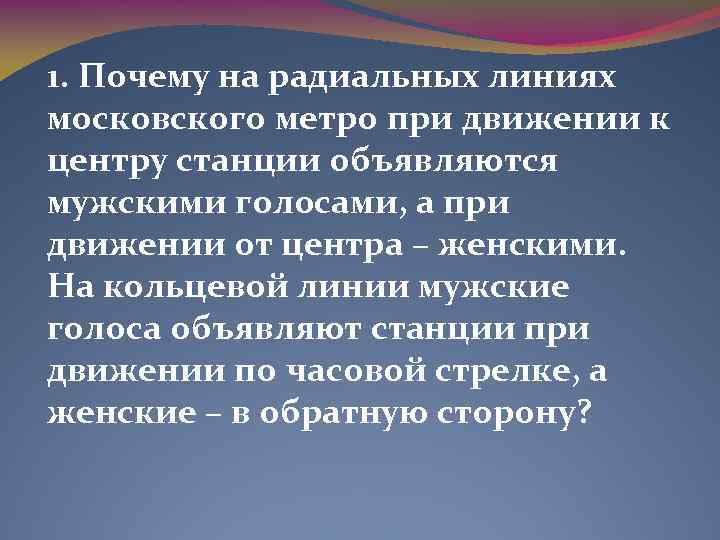 1. Почему на радиальных линиях московского метро при движении к центру станции объявляются мужскими голосами, а при движении от центра – женскими. На кольцевой линии мужские голоса объявляют станции при движении по часовой стрелке, а женские – в обратную сторону?